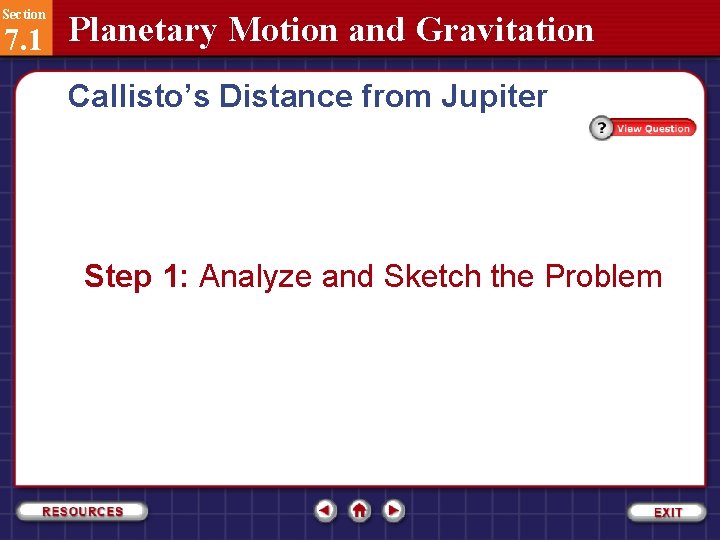 Section
7.1
Planetary Motion and Gravitation

Callisto's Distance from Jupiter

? View Question

Step 1: Analyze and Sketch the Problem

RESOURCES

EXIT